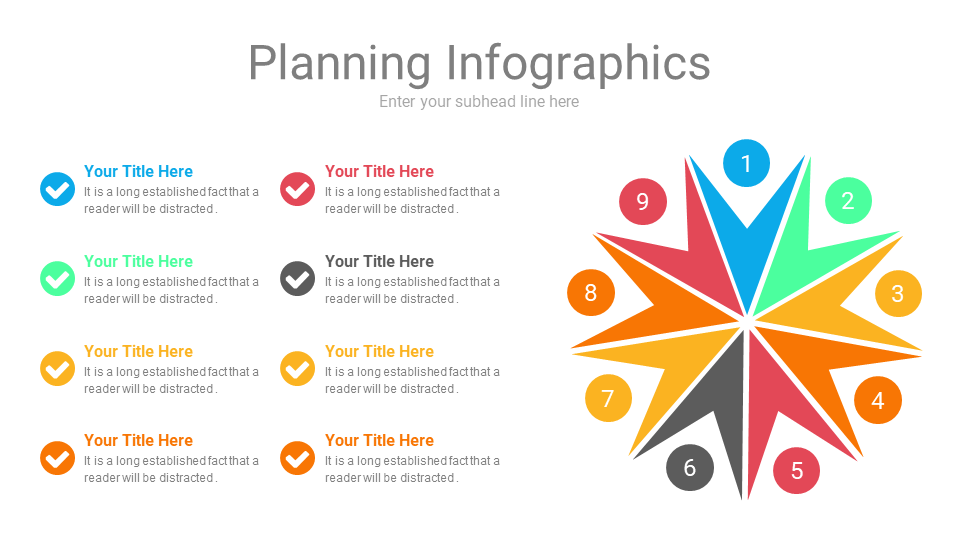 Planning Infographics
Enter your subhead line here

Your Title Here
It is a long established fact that a reader will be distracted.

Your Title Here
It is a long established fact that a reader will be distracted.

Your Title Here
It is a long established fact that a reader will be distracted.

Your Title Here
It is a long established fact that a reader will be distracted.

Your Title Here
It is a long established fact that a reader will be distracted.

Your Title Here
It is a long established fact that a reader will be distracted.

Your Title Here
It is a long established fact that a reader will be distracted.

Your Title Here
It is a long established fact that a reader will be distracted.

1
2
3
4
5
6
7
8
9